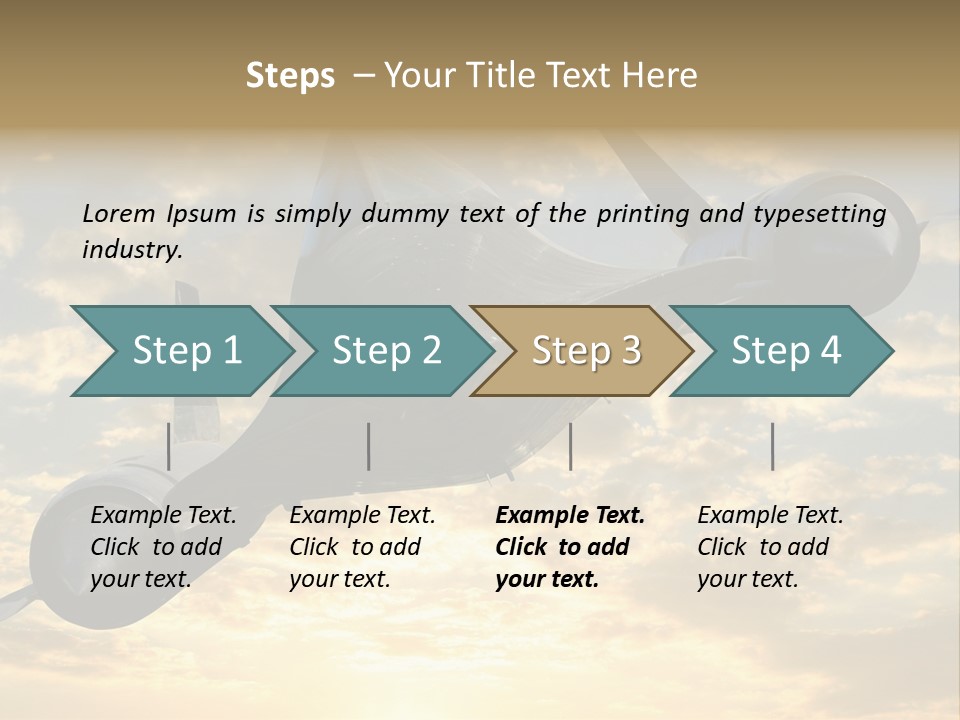 Steps – Your Title Text Here

Lorem Ipsum is simply dummy text of the printing and typesetting industry.

Step 1

Step 2

Step 3

Step 4

Example Text. Click to add your text.

Example Text. Click to add your text.

Example Text. Click to add your text.

Example Text. Click to add your text.